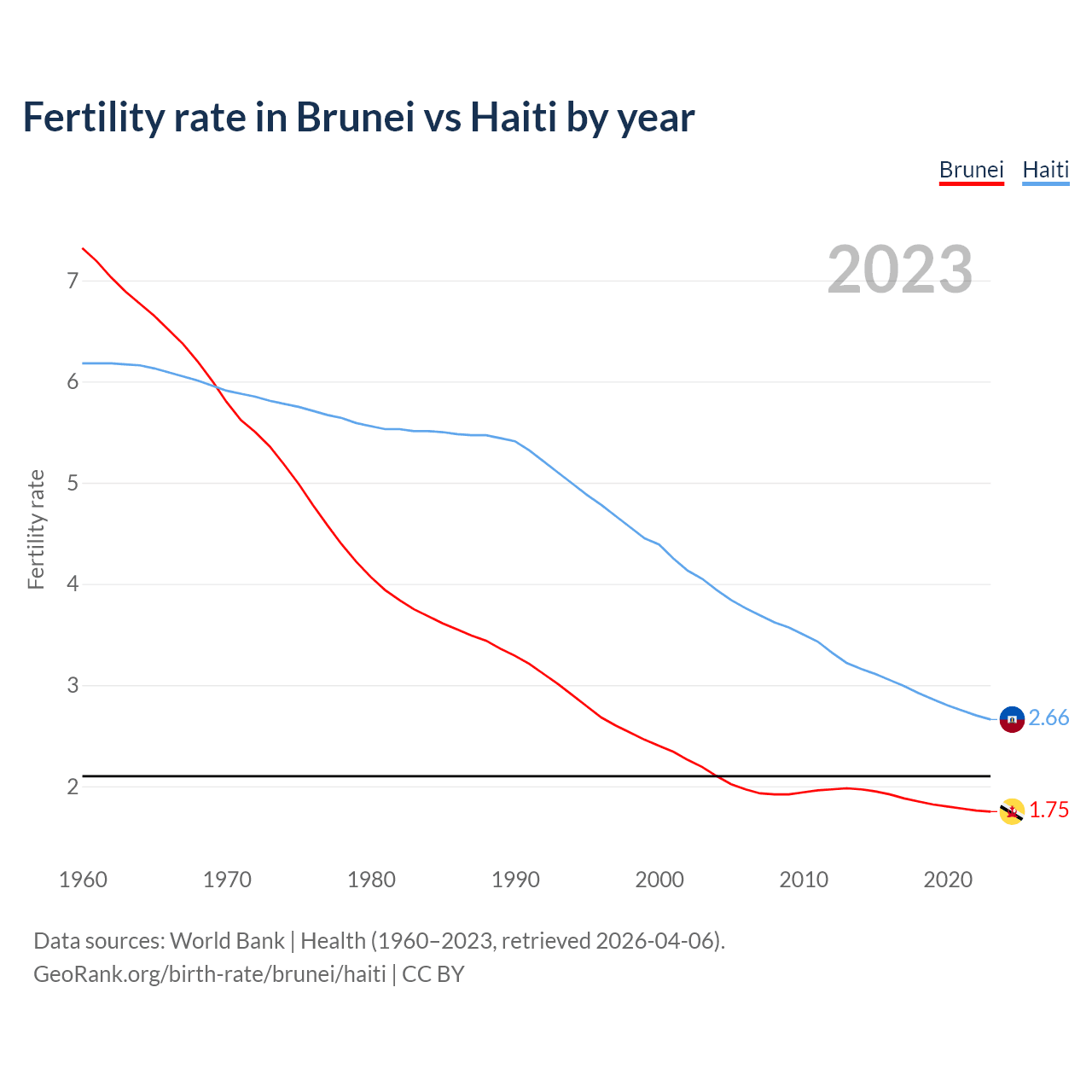 Fertility rate in Brunei vs Haiti by year

Brunei Haiti

2023

Fertility rate

7
6
5
4
3
2

2.66
1.75

1960 1970 1980 1990 2000 2010 2020

Data sources: World Bank | Health (1960–2023, retrieved 2026-04-06).
GeoRank.org/birth-rate/brunei/haiti | CC BY